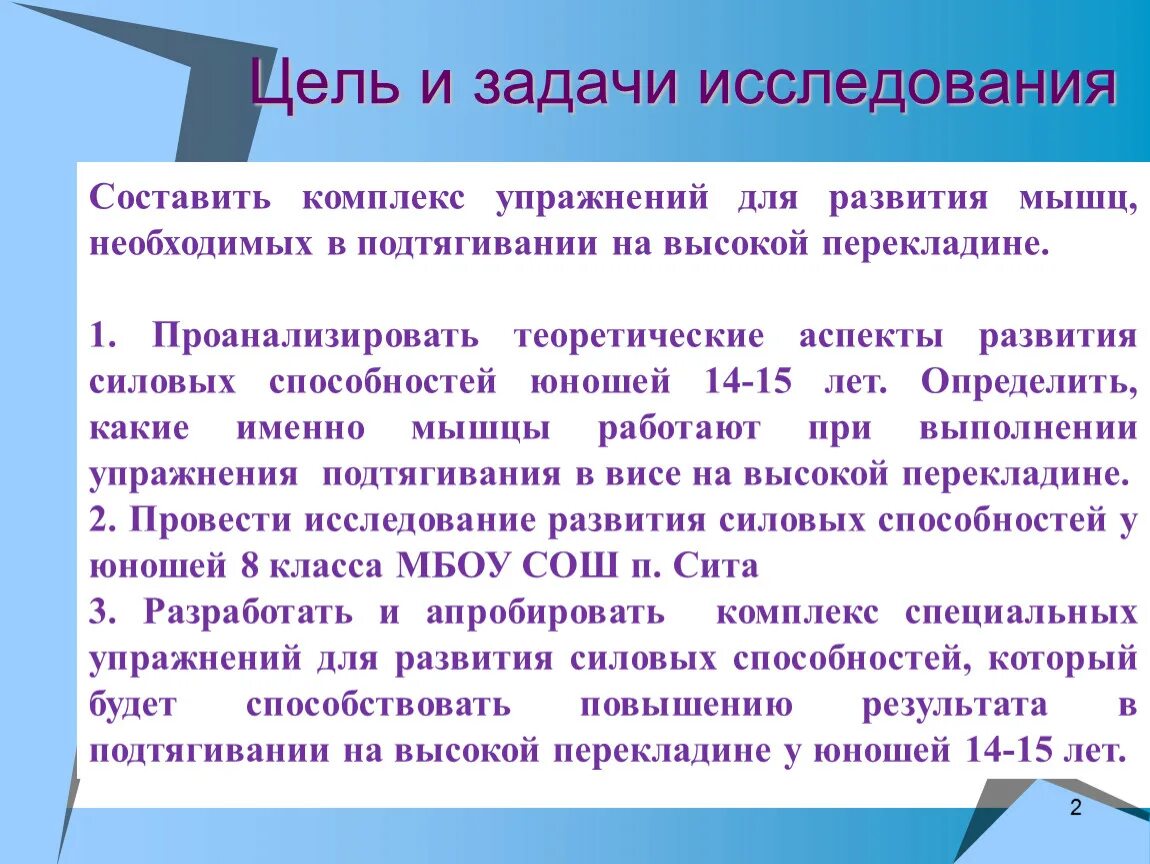 Цель и задачи исследования

Составить комплекс упражнений для развития мышц, необходимых в подтягивании на высокой перекладине.

1. Проанализировать теоретические аспекты развития силовых способностей юношей 14-15 лет. Определить, какие именно мышцы работают при выполнении упражнения подтягивания в висе на высокой перекладине.
2. Провести исследование развития силовых способностей у юношей 8 класса МБОУ СОШ п. Сита
3. Разработать и апробировать комплекс специальных упражнений для развития силовых способностей, который будет способствовать повышению результата в подтягивании на высокой перекладине у юношей 14-15 лет.

2